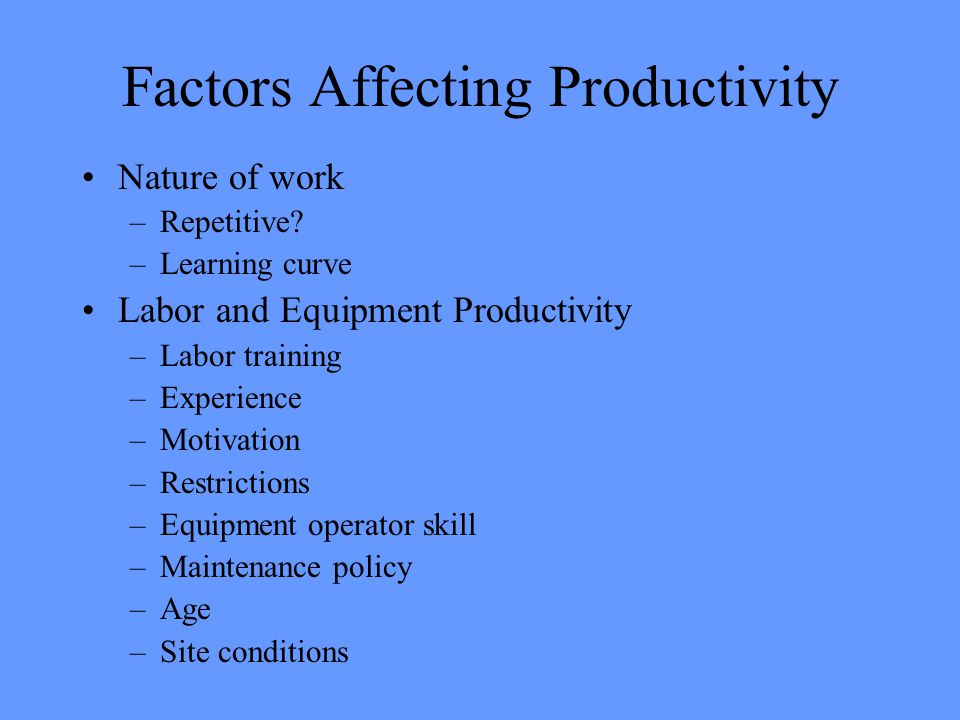 Factors Affecting Productivity

• Nature of work
  – Repetitive?
  – Learning curve
• Labor and Equipment Productivity
  – Labor training
  – Experience
  – Motivation
  – Restrictions
  – Equipment operator skill
  – Maintenance policy
  – Age
  – Site conditions